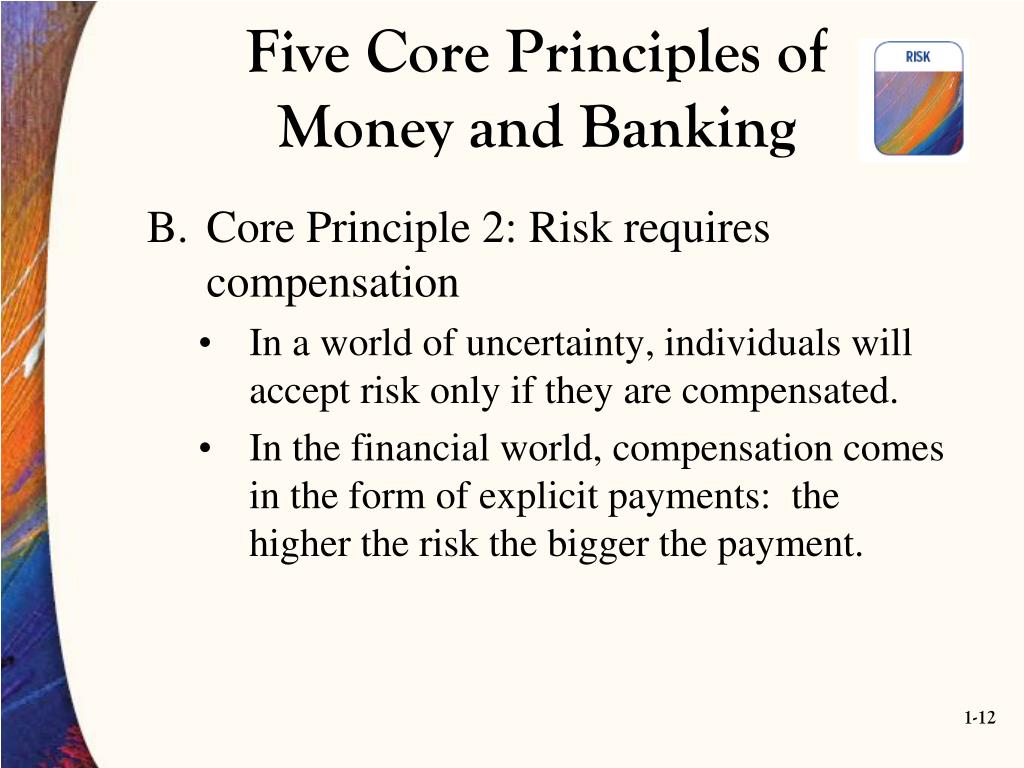 Five Core Principles of Money and Banking

RISK

B. Core Principle 2: Risk requires compensation

• In a world of uncertainty, individuals will accept risk only if they are compensated.

• In the financial world, compensation comes in the form of explicit payments: the higher the risk the bigger the payment.

1-12